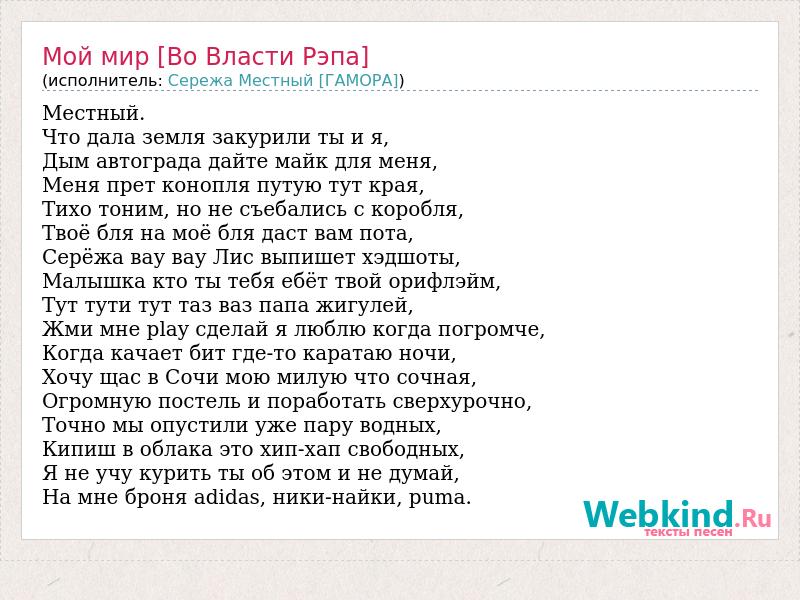 Мой мир [Во Власти Рэпа]
(исполнитель: Сережа Местный [ГАМОРА])

Местный.
Что дала земля закурили ты и я,
Дым автограда дайте майк для меня,
Меня прет конопля путую тут края,
Тихо тоним, но не съебались с коробля,
Твоё бля на моё бля даст вам пота,
Серёжа вау вау Лис выпишет хэдшоты,
Малышка кто ты тебя ебёт твой орифлэйм,
Тут тути тут таз ваз папа жигулей,
Жми мне play сделай я люблю когда погромче,
Когда качает бит где-то каратаю ночи,
Хочу щас в Сочи мою милую что сочная,
Огромную постель и поработать сверхурочно,
Точно мы опустили уже пару водных,
Кипиш в облака это хип-хап свободных,
Я не учу курить ты об этом и не думай,
На мне броня adidas, ники-найки, puma.

Webkind.Ru
тексты песен